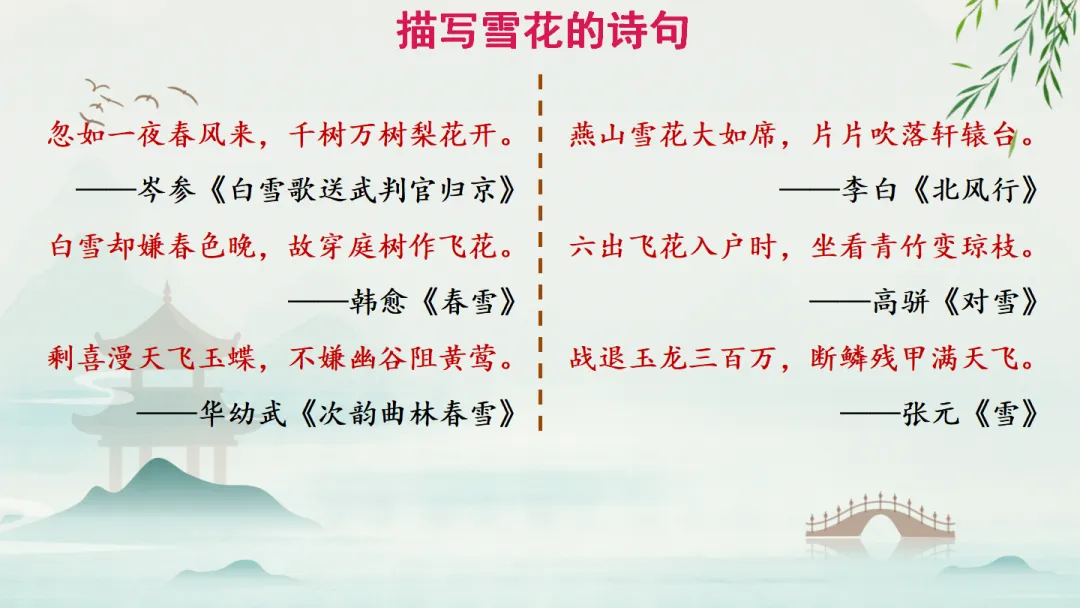 描写雪花的诗句

忽如一夜春风来，千树万树梨花开。
——岑参《白雪歌送武判官归京》

白雪却嫌春色晚，故穿庭树作飞花。
——韩愈《春雪》

剩喜漫天飞玉蝶，不嫌幽谷阻黄莺。
——华幼武《次韵曲林春雪》

燕山雪花大如席，片片吹落轩辕台。
——李白《北风行》

六出飞花入户时，坐看青竹变琼枝。
——高骈《对雪》

战退玉龙三百万，断鳞残甲满天飞。
——张元《雪》